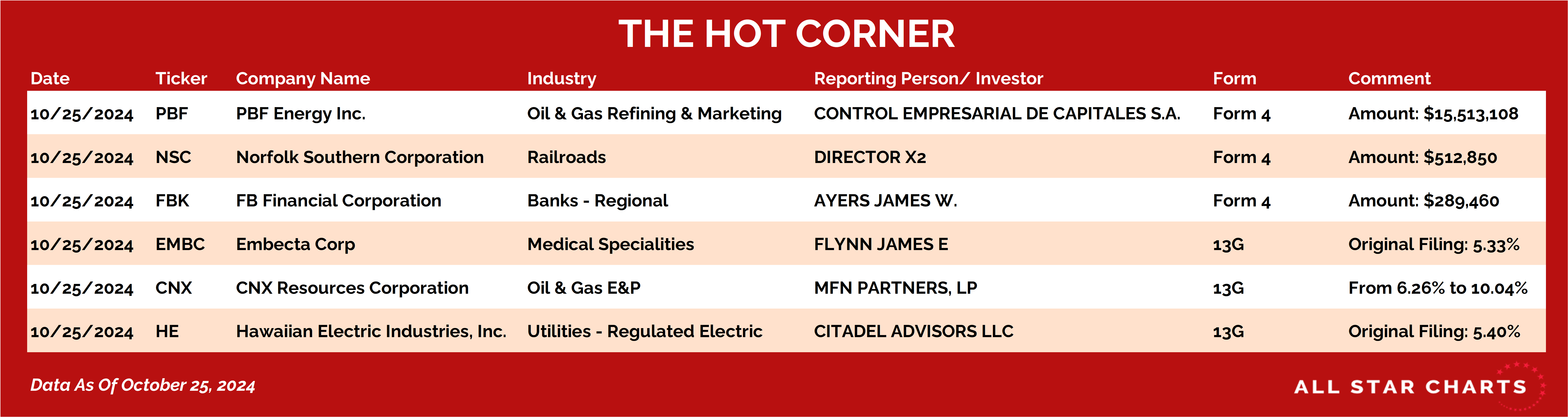 THE HOT CORNER

| Date | Ticker | Company Name | Industry | Reporting Person/ Investor | Form | Comment |
|---|---|---|---|---|---|---|
| 10/25/2024 | PBF | PBF Energy Inc. | Oil & Gas Refining & Marketing | CONTROL EMPRESARIAL DE CAPITALES S.A. | Form 4 | Amount: $15,513,108 |
| 10/25/2024 | NSC | Norfolk Southern Corporation | Railroads | DIRECTOR X2 | Form 4 | Amount: $512,850 |
| 10/25/2024 | FBK | FB Financial Corporation | Banks - Regional | AYERS JAMES W. | Form 4 | Amount: $289,460 |
| 10/25/2024 | EMBC | Embecta Corp | Medical Specialities | FLYNN JAMES E | 13G | Original Filing: 5.33% |
| 10/25/2024 | CNX | CNX Resources Corporation | Oil & Gas E&P | MFN PARTNERS, LP | 13G | From 6.26% to 10.04% |
| 10/25/2024 | HE | Hawaiian Electric Industries, Inc. | Utilities - Regulated Electric | CITADEL ADVISORS LLC | 13G | Original Filing: 5.40% |

Data As Of October 25, 2024

ALL STAR CHARTS